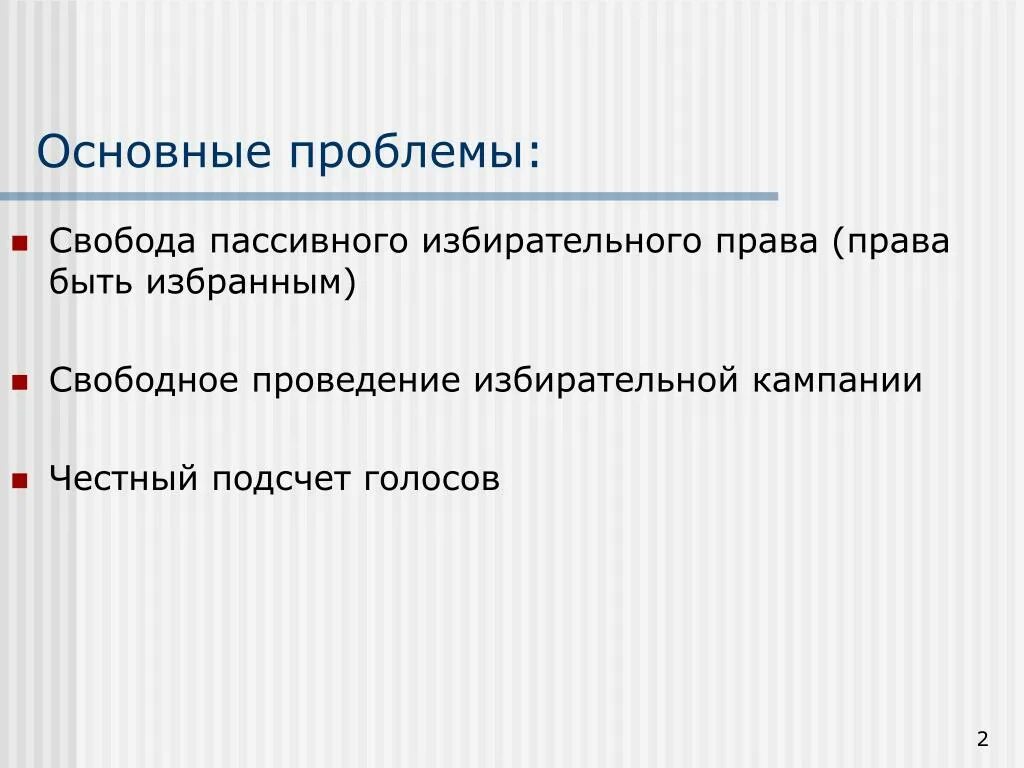 Основные проблемы:

Свобода пассивного избирательного права (права быть избранным)

Свободное проведение избирательной кампании

Честный подсчет голосов

2